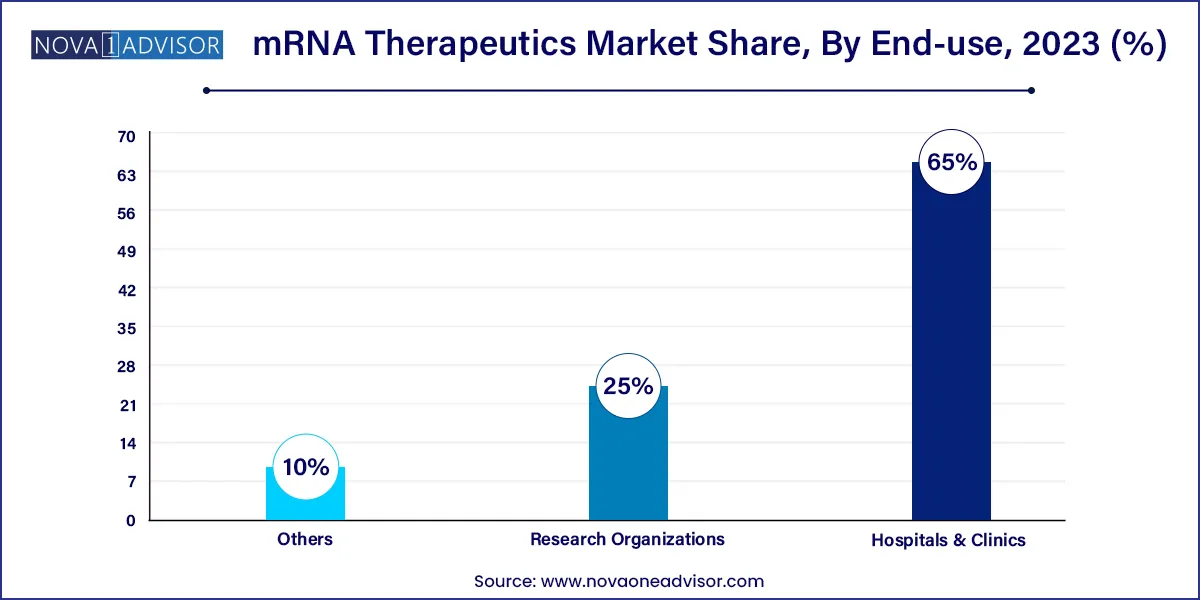 NOVA 1 ADVISOR

mRNA Therapeutics Market Share, By End-use, 2023 (%)

70
63
56
49
42
35
28
21
14
7
0

10%
25%
65%

Others
Research Organizations
Hospitals & Clinics

Source: www.novaoneadvisor.com